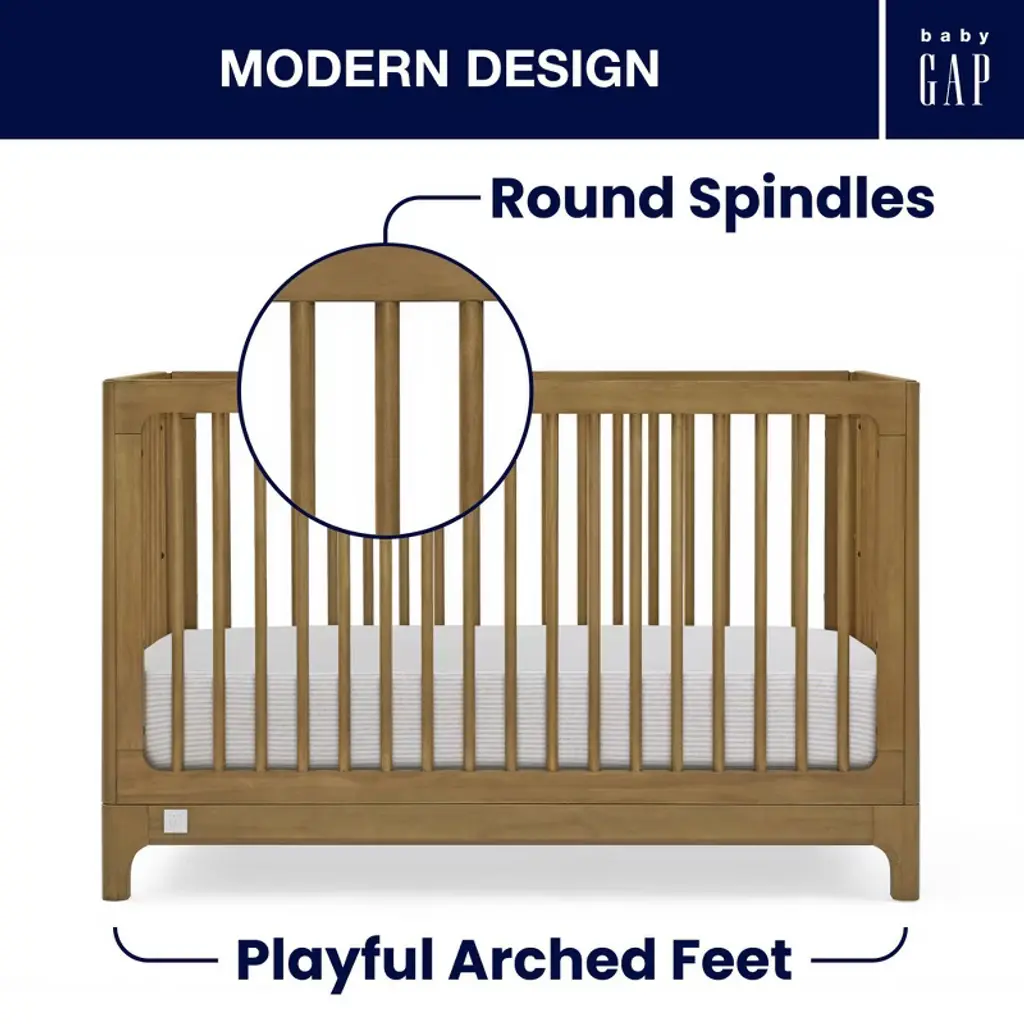 MODERN DESIGN

baby
GAP

Round Spindles

Playful Arched Feet